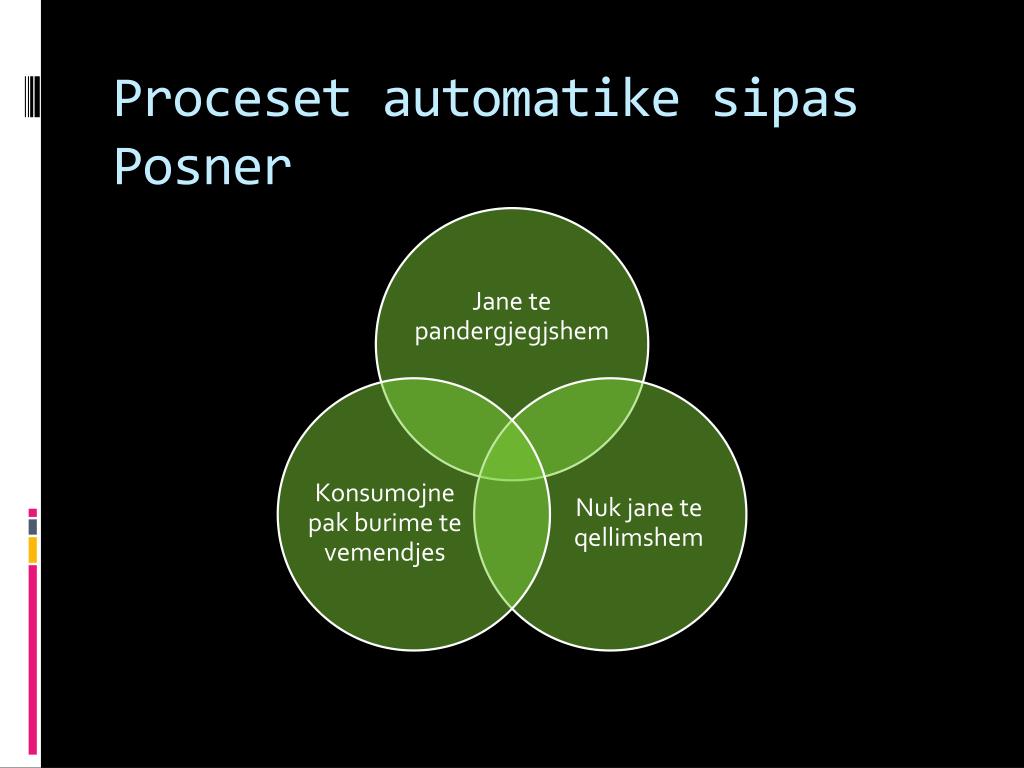 Proceset automatike sipas Posner

Jane te pandergjegjshem

Konsumojne pak burime te vemendjes

Nuk jane te qellimshem